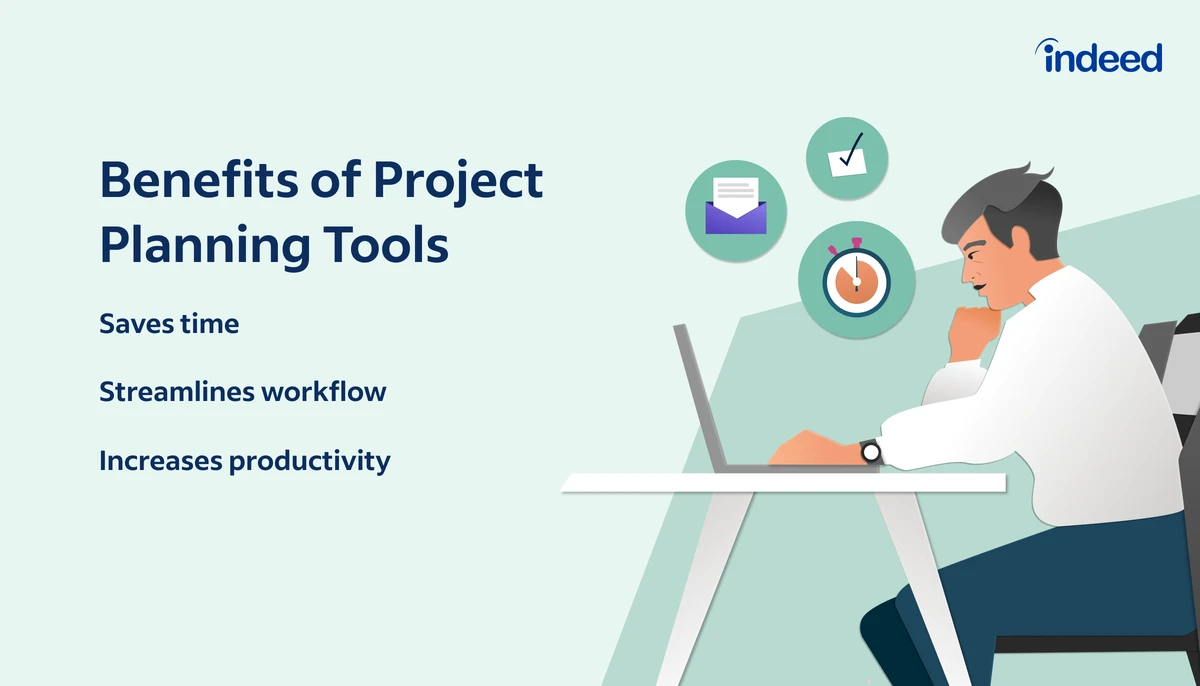 indeed

Benefits of Project Planning Tools

Saves time

Streamlines workflow

Increases productivity